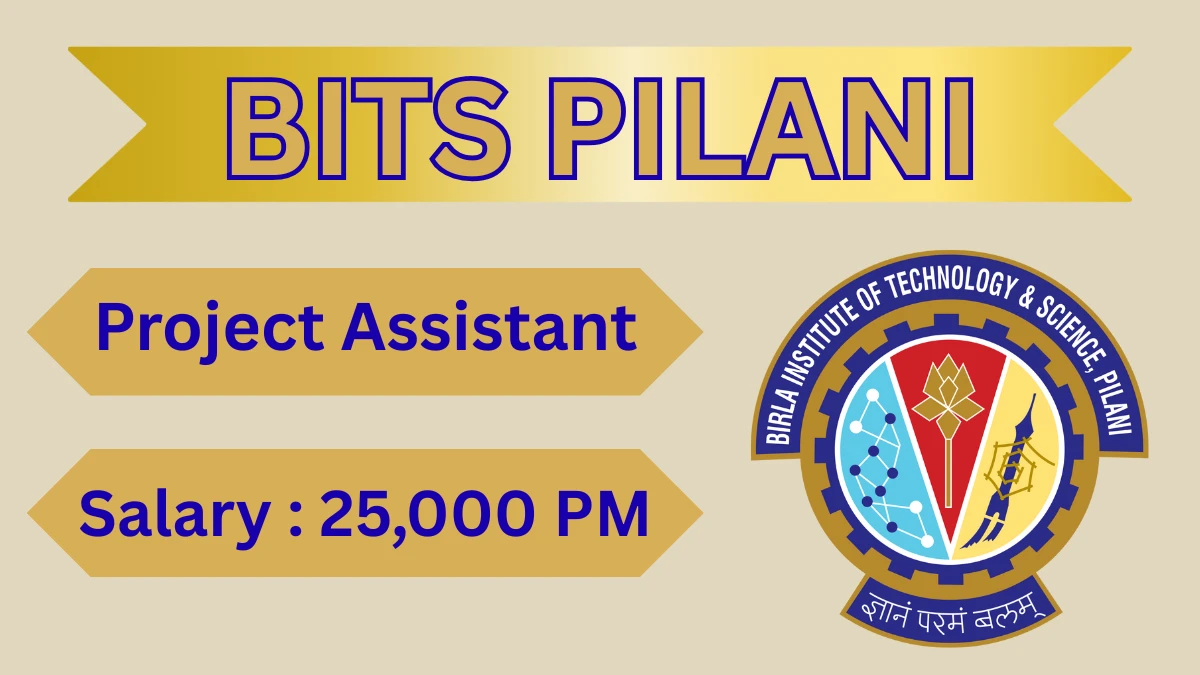 BITS PILANI

Project Assistant

Salary : 25,000 PM

BIRLA INSTITUTE OF TECHNOLOGY & SCIENCE, PILANI

ज्ञानं परमं बलम्